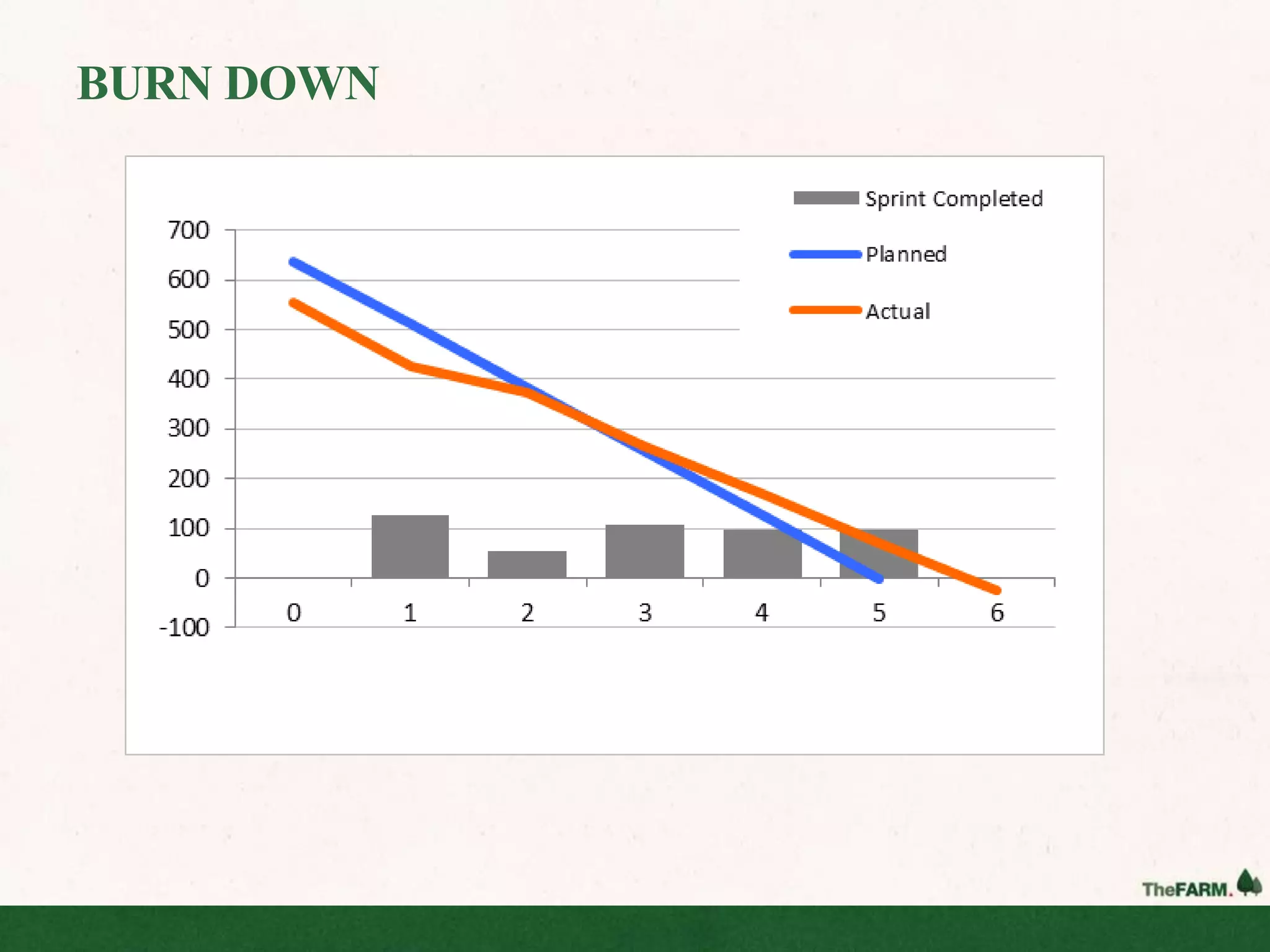 BURN DOWN

Sprint Completed
Planned
Actual

700
600
500
400
300
200
100
0
-100

0 1 2 3 4 5 6

TheFARM.